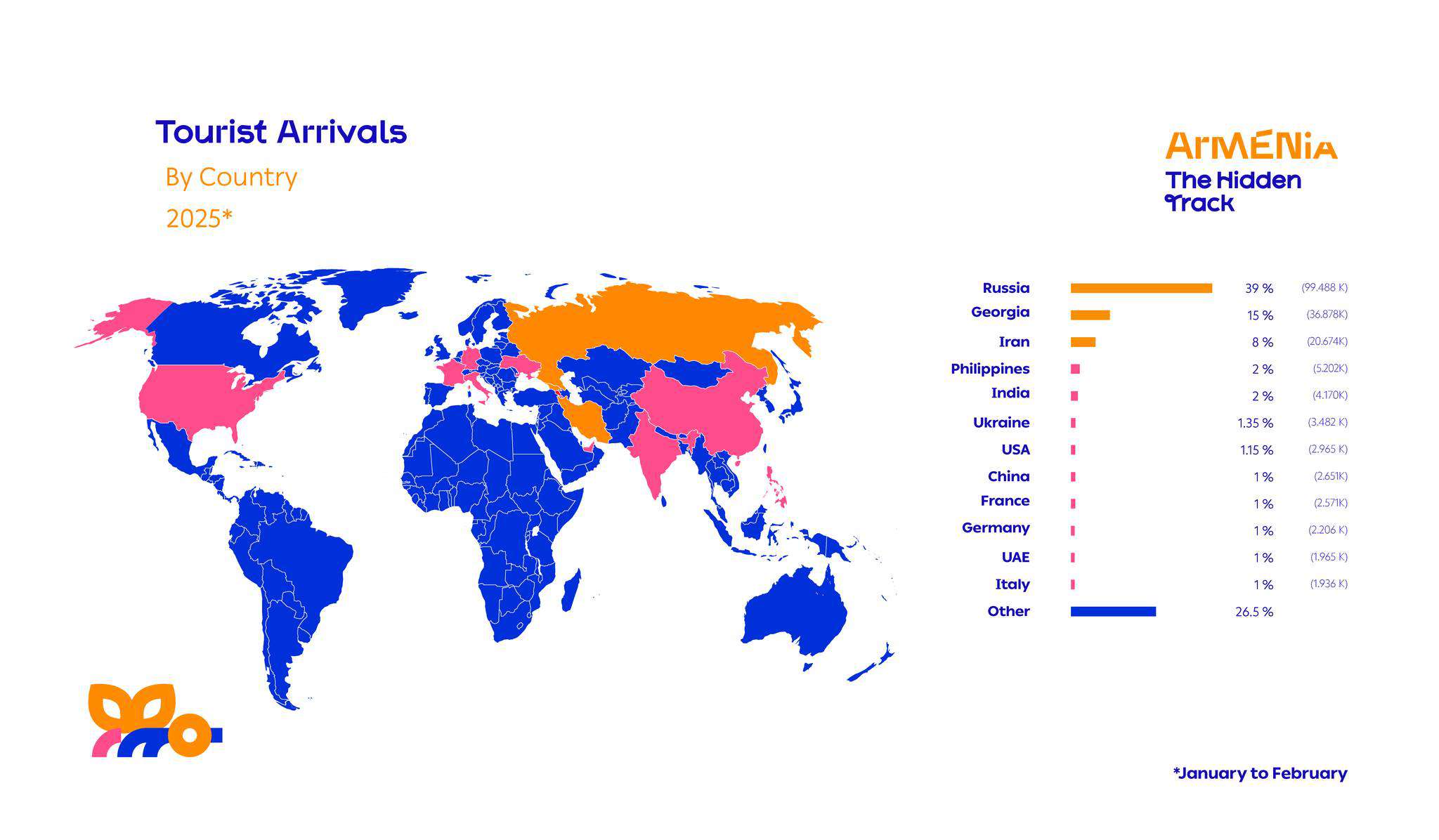 Tourist Arrivals

By Country

2025*

ArMENiA
The Hidden Track

| | | |
|---|---|---|
| Russia | 39 % | (99.488 K) |
| Georgia | 15 % | (36.878K) |
| Iran | 8 % | (20.674K) |
| Philippines | 2 % | (5.202K) |
| India | 2 % | (4.170K) |
| Ukraine | 1.35 % | (3.482 K) |
| USA | 1.15 % | (2.965 K) |
| China | 1 % | (2.651K) |
| France | 1 % | (2.571K) |
| Germany | 1 % | (2.206 K) |
| UAE | 1 % | (1.965 K) |
| Italy | 1 % | (1.936 K) |
| Other | 26.5 % | |

*January to February